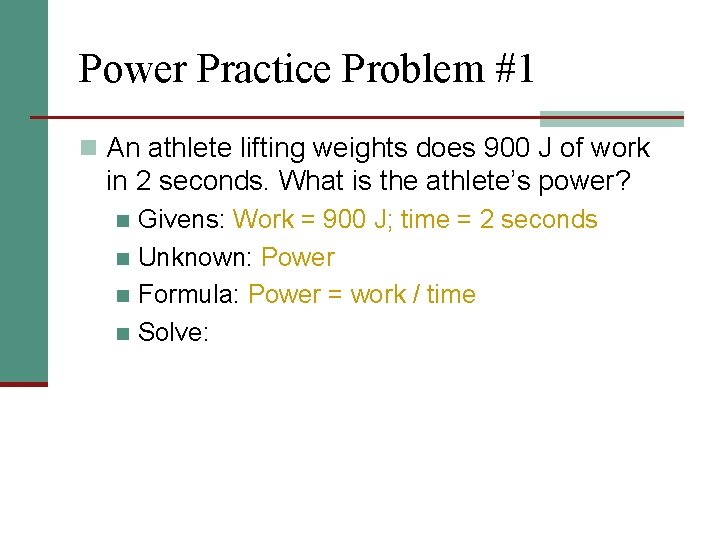 Power Practice Problem #1

An athlete lifting weights does 900 J of work in 2 seconds. What is the athlete's power?

Givens: Work = 900 J; time = 2 seconds

Unknown: Power

Formula: Power = work / time

Solve: